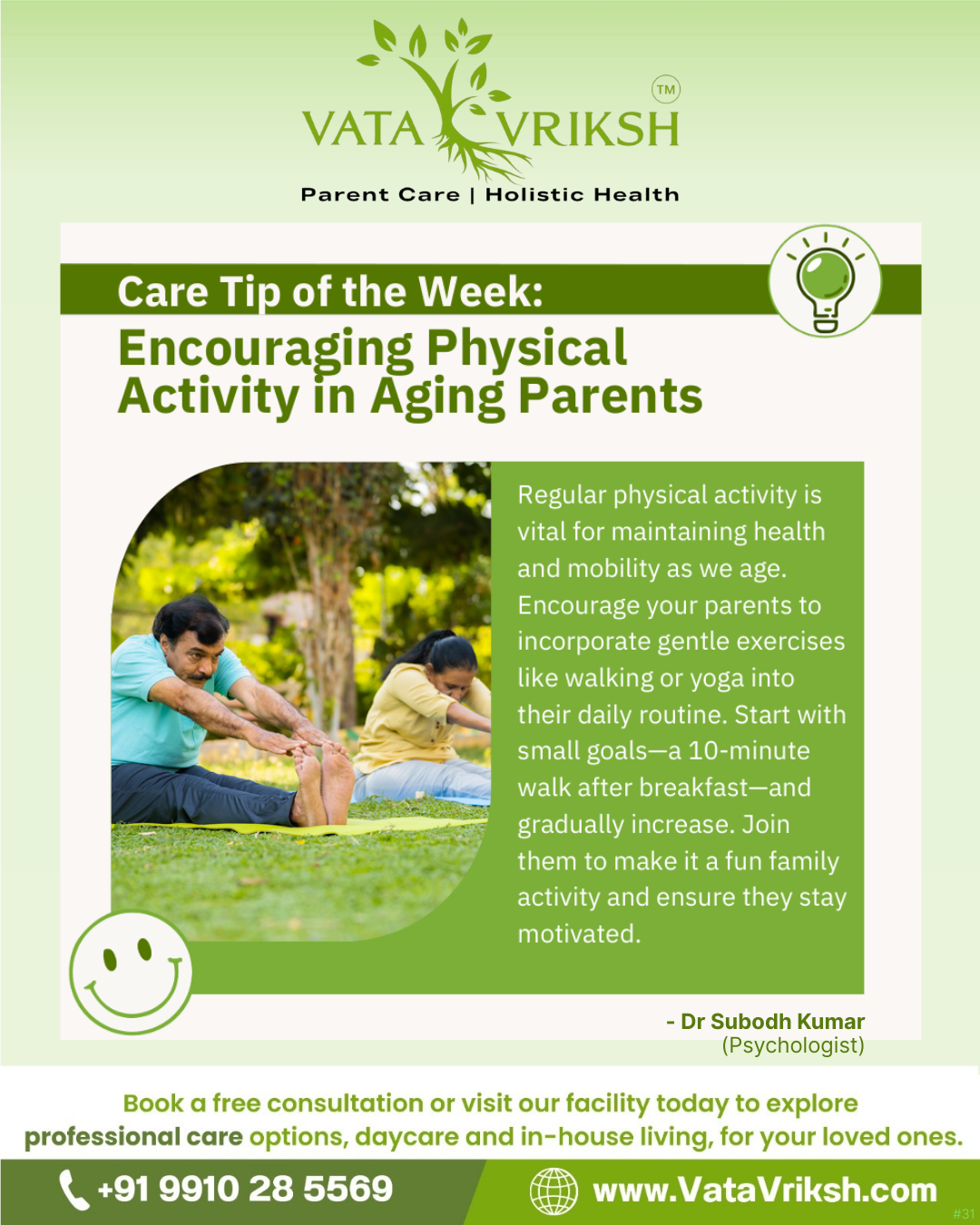 VATA VRIKSH TM

Parent Care | Holistic Health

Care Tip of the Week:

Encouraging Physical Activity in Aging Parents

Regular physical activity is vital for maintaining health and mobility as we age. Encourage your parents to incorporate gentle exercises like walking or yoga into their daily routine. Start with small goals—a 10-minute walk after breakfast—and gradually increase. Join them to make it a fun family activity and ensure they stay motivated.

- Dr Subodh Kumar (Psychologist)

Book a free consultation or visit our facility today to explore professional care options, daycare and in-house living, for your loved ones.

+91 9910 28 5569

www.VataVriksh.com

#31